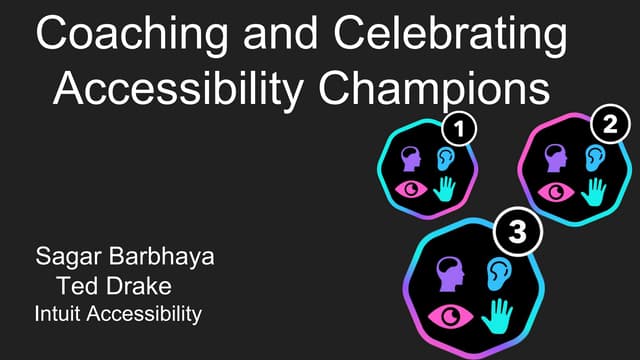 Coaching and Celebrating Accessibility Champions

1

2

3

Sagar Barbhaya
Ted Drake
Intuit Accessibility